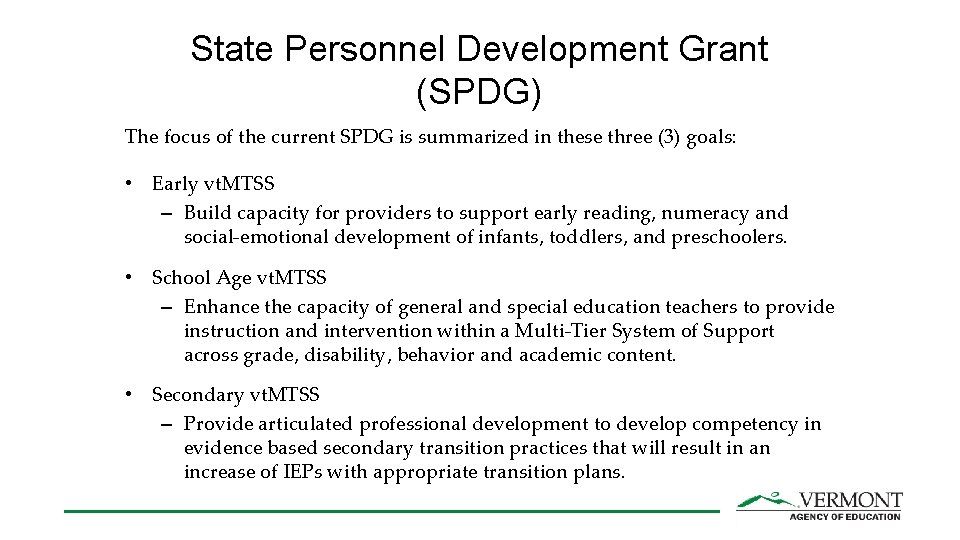 State Personnel Development Grant (SPDG)

The focus of the current SPDG is summarized in these three (3) goals:

• Early vtMTSS
– Build capacity for providers to support early reading, numeracy and social-emotional development of infants, toddlers, and preschoolers.

• School Age vtMTSS
– Enhance the capacity of general and special education teachers to provide instruction and intervention within a Multi-Tier System of Support across grade, disability, behavior and academic content.

• Secondary vtMTSS
– Provide articulated professional development to develop competency in evidence based secondary transition practices that will result in an increase of IEPs with appropriate transition plans.

VERMONT
AGENCY OF EDUCATION